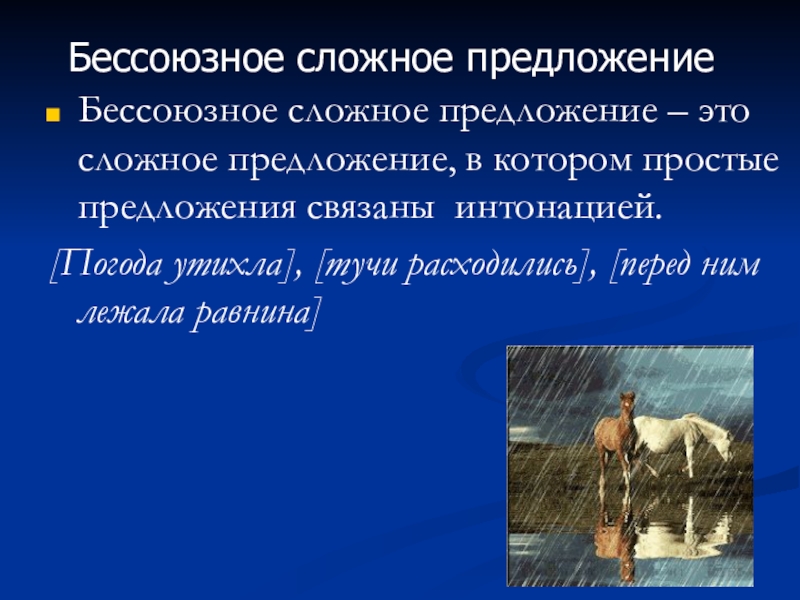 Бессоюзное сложное предложение

Бессоюзное сложное предложение – это сложное предложение, в котором простые предложения связаны интонацией.

[Погода утихла], [тучи расходились], [перед ним лежала равнина]